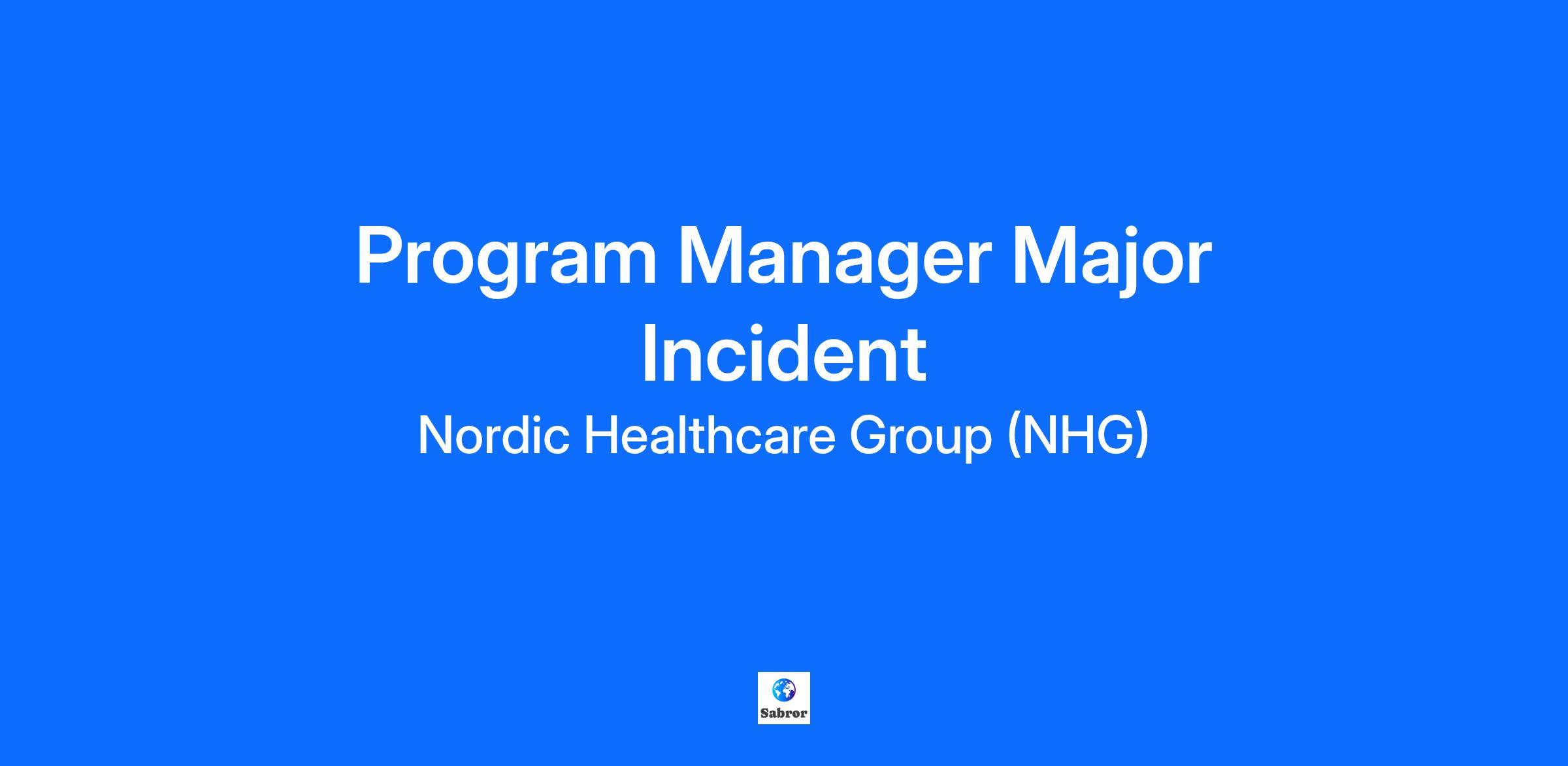 Program Manager Major Incident

Nordic Healthcare Group (NHG)

Sabror